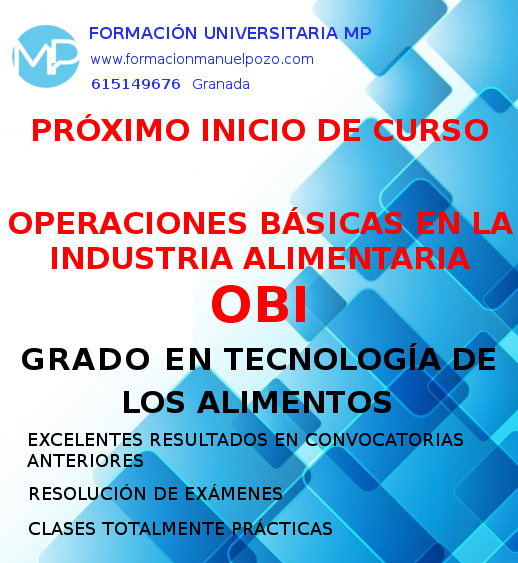 MP

FORMACIÓN UNIVERSITARIA MP
www.formacionmanuelpozo.com
615149676 Granada

PRÓXIMO INICIO DE CURSO

OPERACIONES BÁSICAS EN LA INDUSTRIA ALIMENTARIA
OBI

GRADO EN TECNOLOGÍA DE LOS ALIMENTOS

EXCELENTES RESULTADOS EN CONVOCATORIAS ANTERIORES

RESOLUCIÓN DE EXÁMENES

CLASES TOTALMENTE PRÁCTICAS